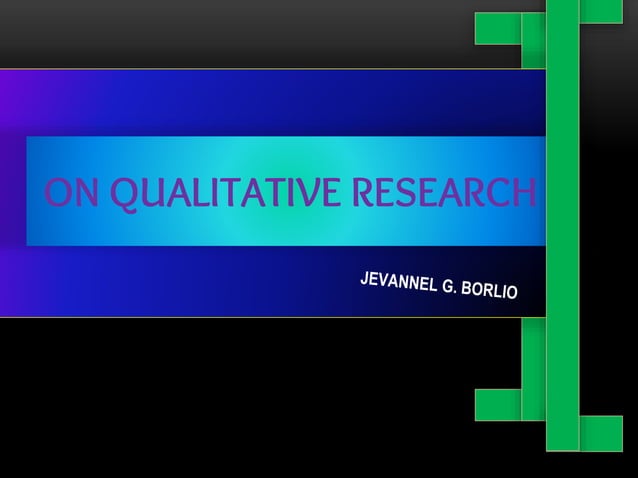 ON QUALITATIVE RESEARCH

JEVANNEL G. BORLIO